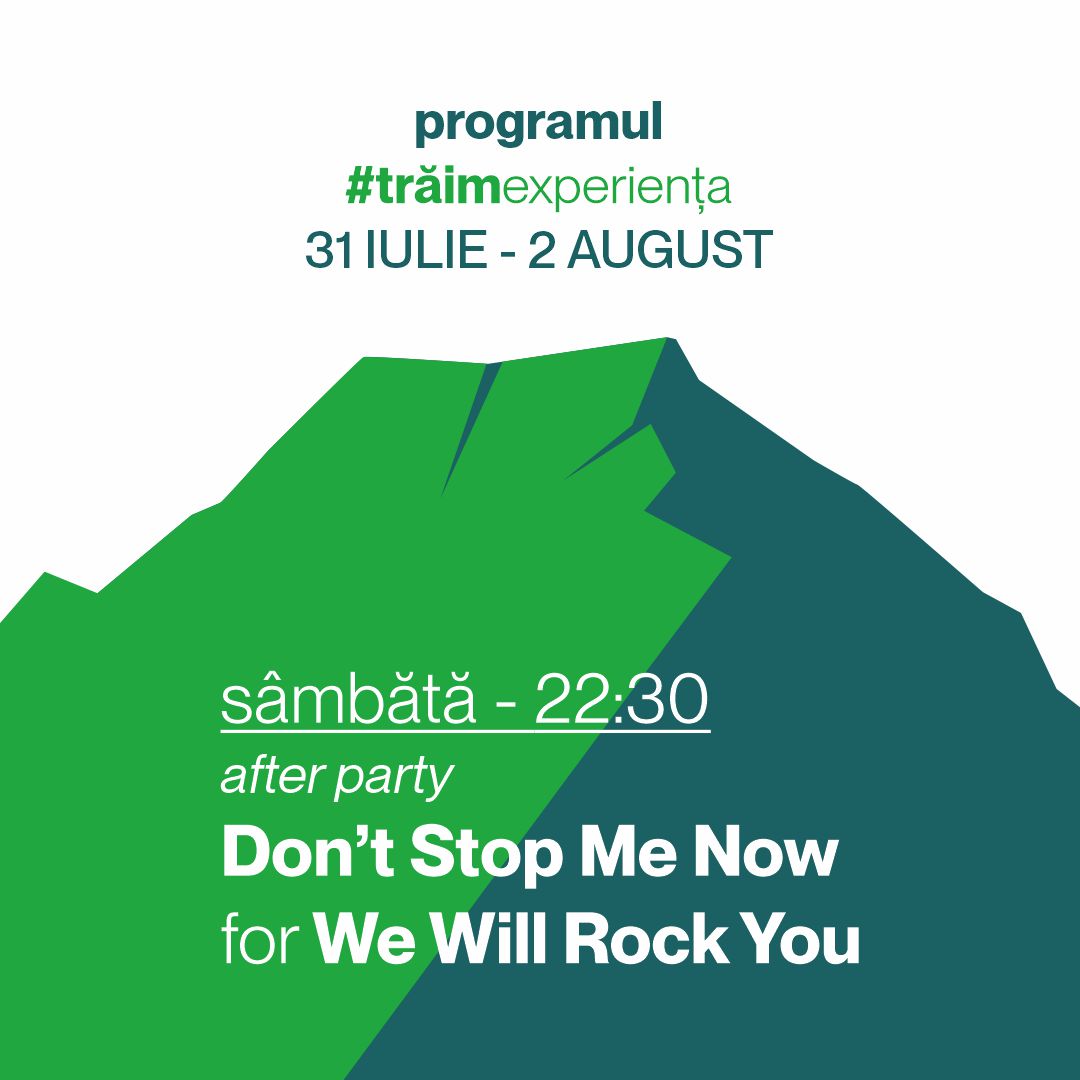 programul
#trăimexperiența
31 IULIE - 2 AUGUST

sâmbătă - 22:30
after party
Don't Stop Me Now
for We Will Rock You